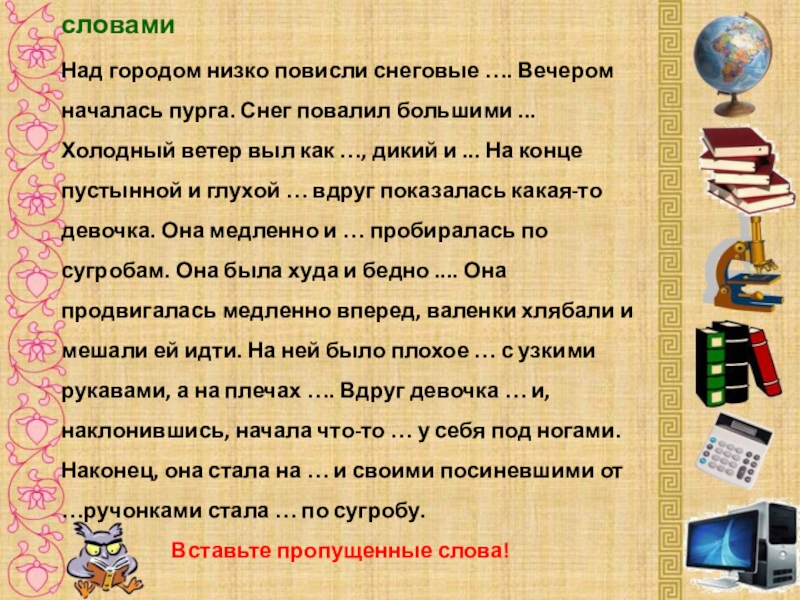 словами

Над городом низко повисли снеговые …. Вечером началась пурга. Снег повалил большими ... Холодный ветер выл как …, дикий и ... На конце пустынной и глухой … вдруг показалась какая-то девочка. Она медленно и … пробиралась по сугробам. Она была худа и бедно .... Она продвигалась медленно вперед, валенки хлябали и мешали ей идти. На ней было плохое … с узкими рукавами, а на плечах …. Вдруг девочка … и, наклонившись, начала что-то … у себя под ногами. Наконец, она стала на … и своими посиневшими от …ручонками стала … по сугробу.

Вставьте пропущенные слова!